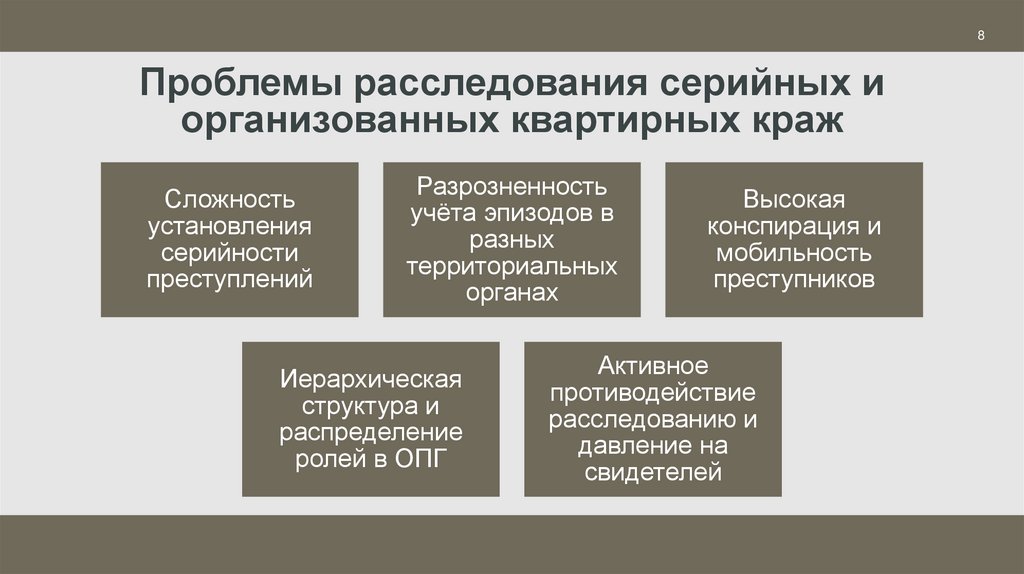 8

Проблемы расследования серийных и организованных квартирных краж

Сложность установления серийности преступлений

Разрозненность учёта эпизодов в разных территориальных органах

Высокая конспирация и мобильность преступников

Иерархическая структура и распределение ролей в ОПГ

Активное противодействие расследованию и давление на свидетелей